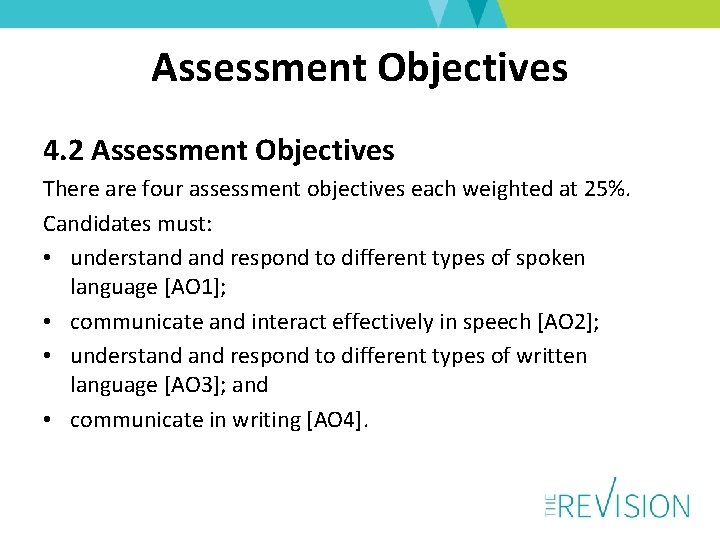 Assessment Objectives

4.2 Assessment Objectives

There are four assessment objectives each weighted at 25%.

Candidates must:

• understand and respond to different types of spoken language [AO1];
• communicate and interact effectively in speech [AO2];
• understand and respond to different types of written language [AO3]; and
• communicate in writing [AO4].

THE REVISION